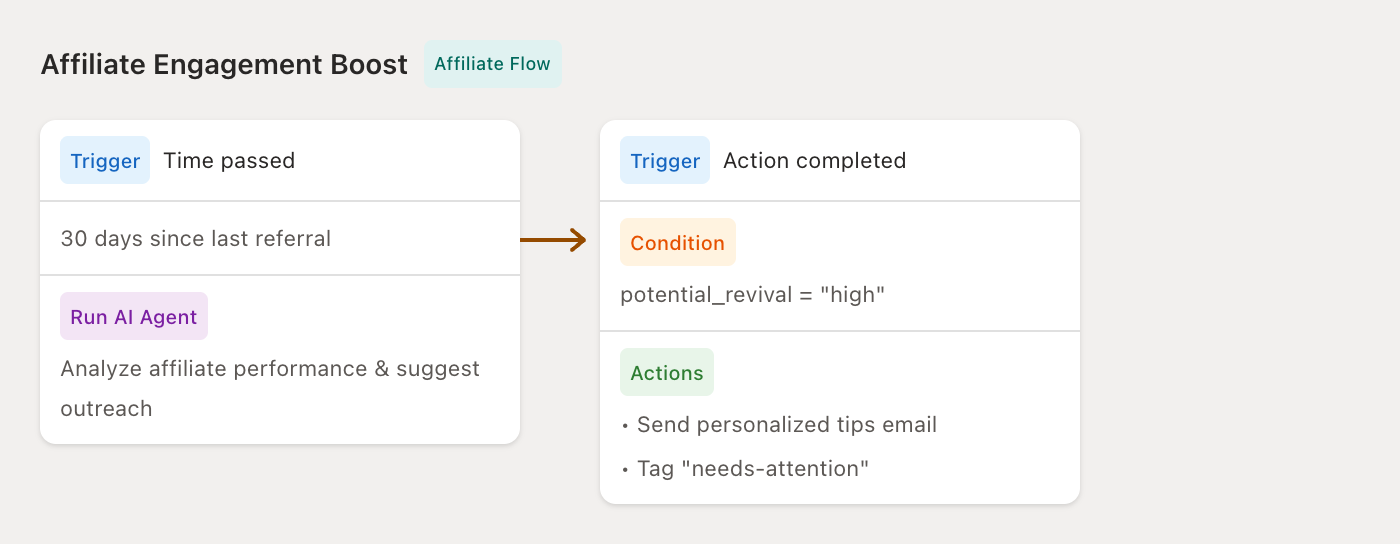 Affiliate Engagement Boost Affiliate Flow

Trigger Time passed

30 days since last referral

Run AI Agent

Analyze affiliate performance & suggest outreach

Trigger Action completed

Condition

potential_revival = "high"

Actions

• Send personalized tips email

• Tag "needs-attention"